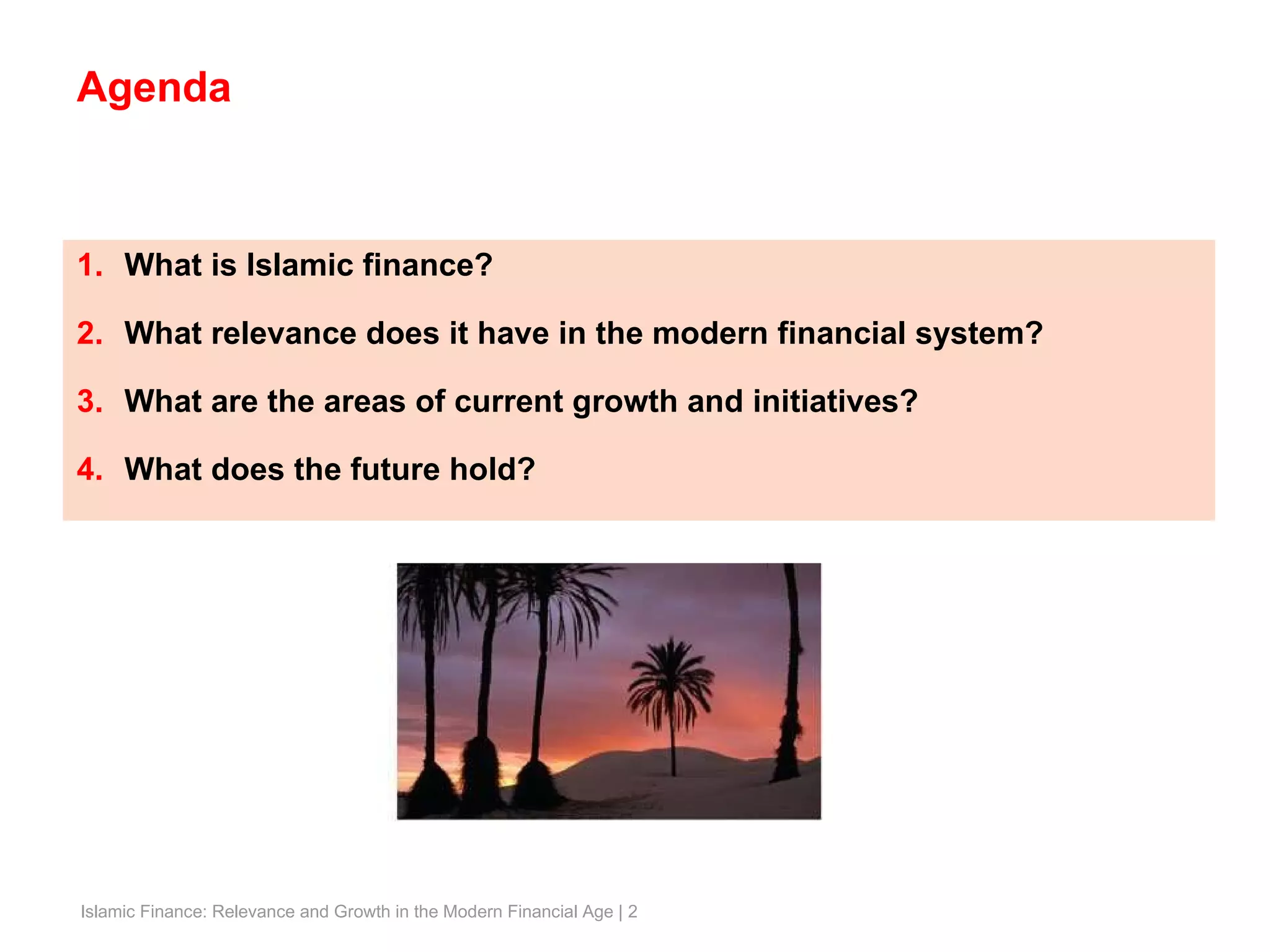 Agenda

1. What is Islamic finance?

2. What relevance does it have in the modern financial system?

3. What are the areas of current growth and initiatives?

4. What does the future hold?

Islamic Finance: Relevance and Growth in the Modern Financial Age | 2